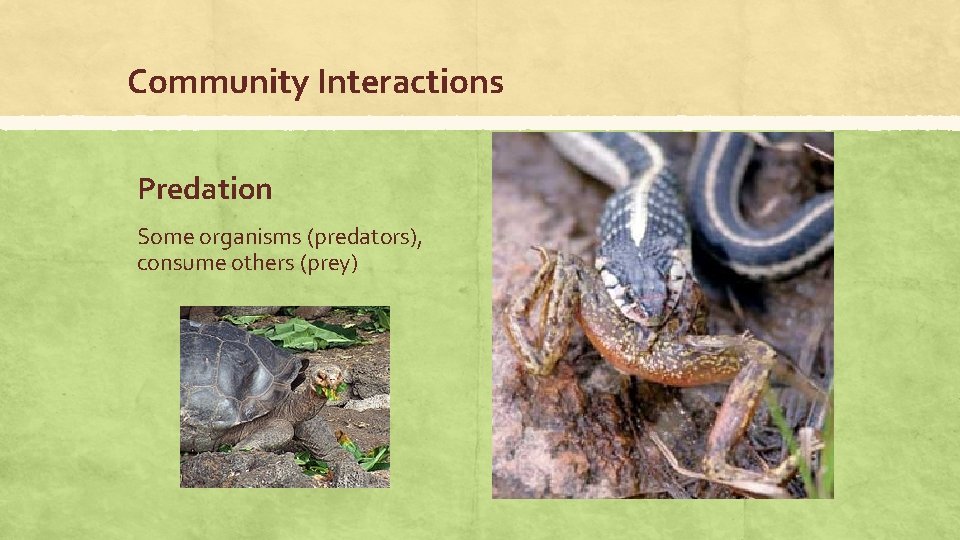 Community Interactions

Predation

Some organisms (predators), consume others (prey)